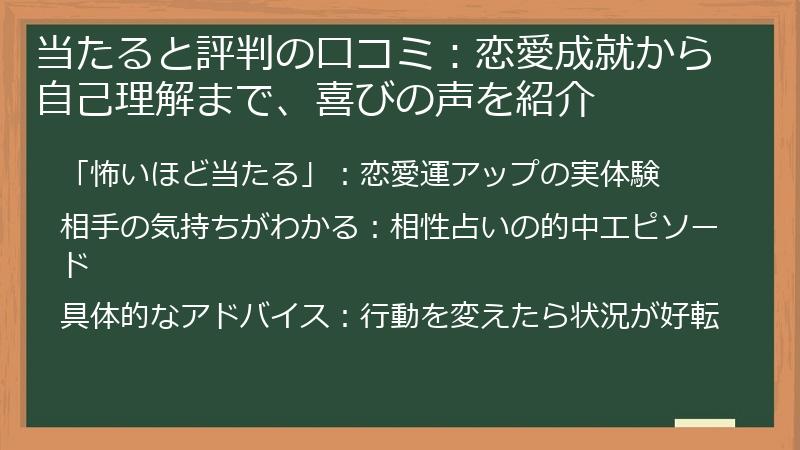 当たると評判の口コミ：恋愛成就から自己理解まで、喜びの声を紹介

「怖いほど当たる」：恋愛運アップの実体験

相手の気持ちがわかる：相性占いの的中エピソード

具体的なアドバイス：行動を変えたら状況が好転